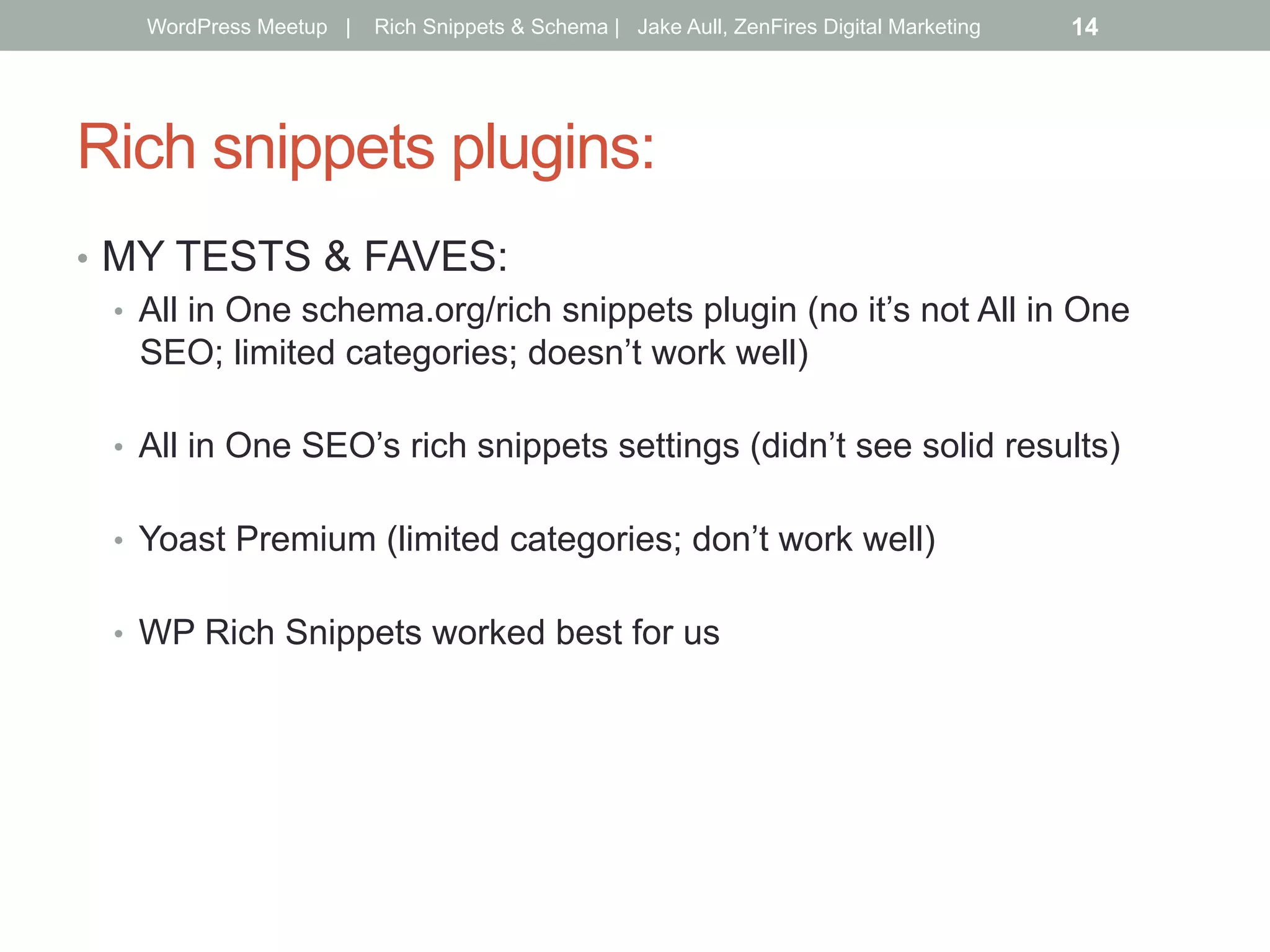 WordPress Meetup | Rich Snippets & Schema | Jake Aull, ZenFires Digital Marketing 14

Rich snippets plugins:

• MY TESTS & FAVES:
  • All in One schema.org/rich snippets plugin (no it’s not All in One SEO; limited categories; doesn’t work well)
  • All in One SEO’s rich snippets settings (didn’t see solid results)
  • Yoast Premium (limited categories; don’t work well)
  • WP Rich Snippets worked best for us